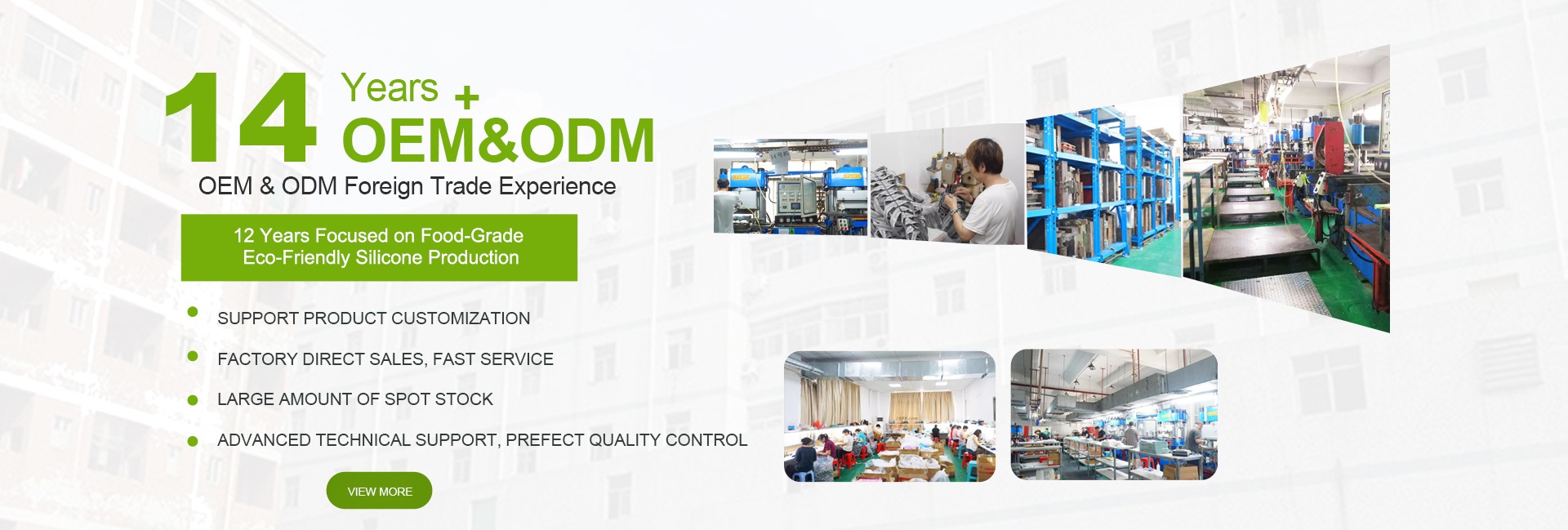 14 Years +
OEM&ODM

OEM & ODM Foreign Trade Experience

12 Years Focused on Food-Grade Eco-Friendly Silicone Production

SUPPORT PRODUCT CUSTOMIZATION

FACTORY DIRECT SALES, FAST SERVICE

LARGE AMOUNT OF SPOT STOCK

ADVANCED TECHNICAL SUPPORT, PREFECT QUALITY CONTROL

VIEW MORE